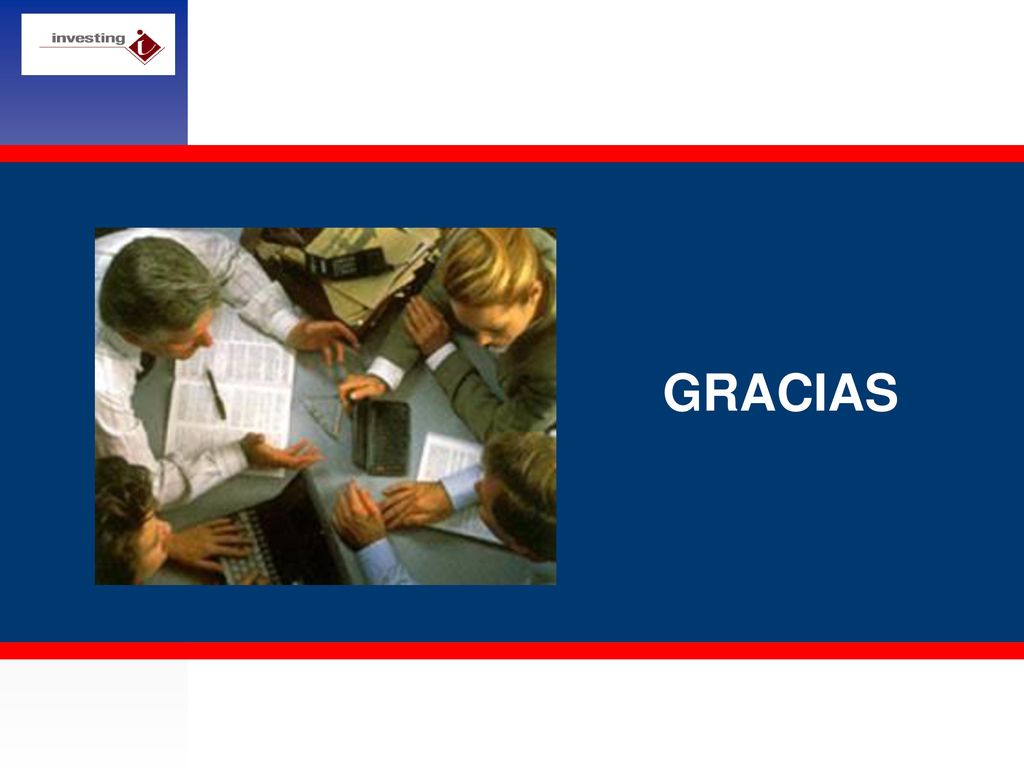 investing

GRACIAS